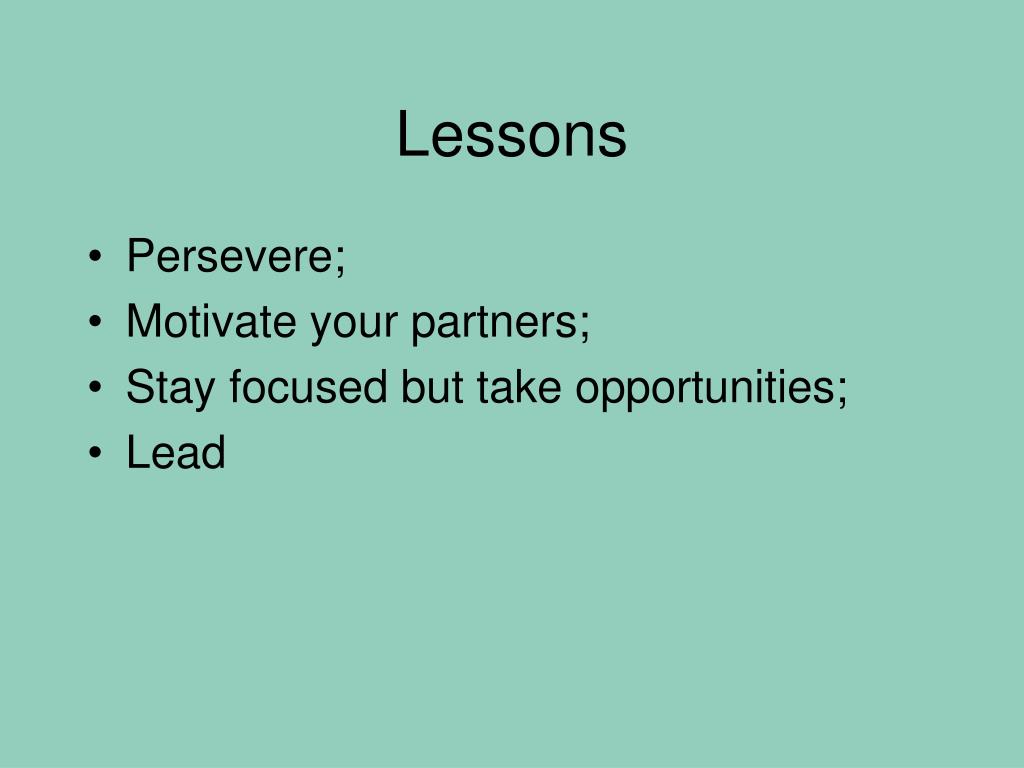 Lessons

• Persevere;
• Motivate your partners;
• Stay focused but take opportunities;
• Lead